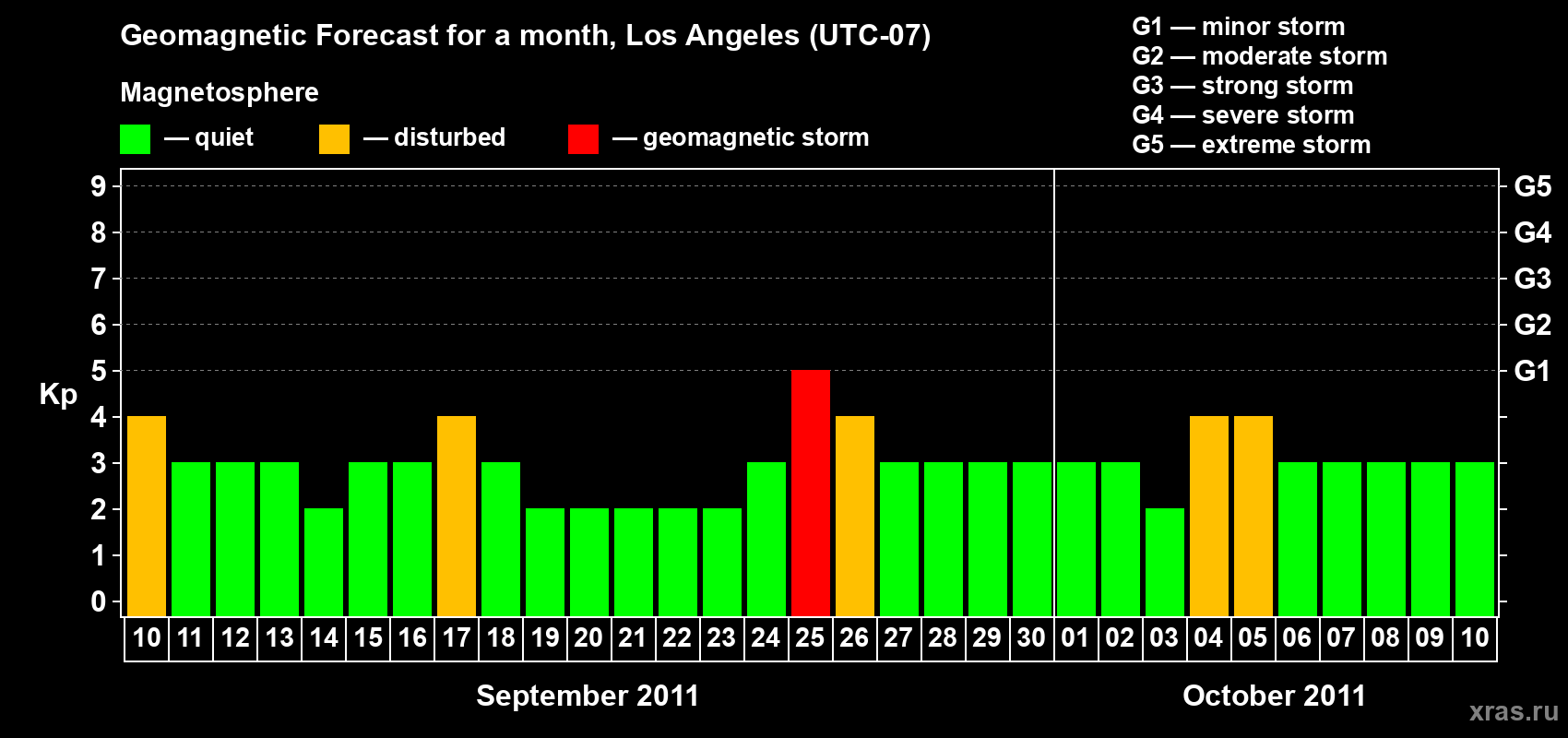 Geomagnetic Forecast for a month, Los Angeles (UTC-07)

Magnetosphere

— quiet — disturbed — geomagnetic storm

G1 — minor storm
G2 — moderate storm
G3 — strong storm
G4 — severe storm
G5 — extreme storm

Kp

9
8
7
6
5
4
3
2
1
0

G5
G4
G3
G2
G1

10 11 12 13 14 15 16 17 18 19 20 21 22 23 24 25 26 27 28 29 30 01 02 03 04 05 06 07 08 09 10

September 2011

October 2011

xras.ru